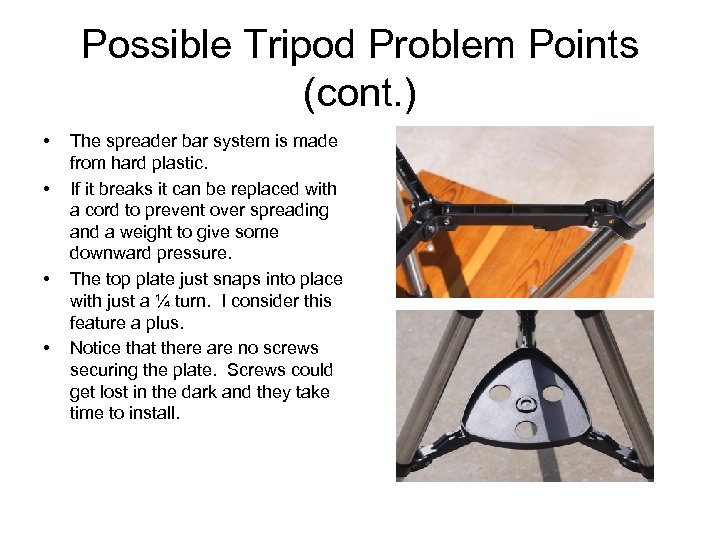 Possible Tripod Problem Points (cont.)

• The spreader bar system is made from hard plastic.

• If it breaks it can be replaced with a cord to prevent over spreading and a weight to give some downward pressure.

• The top plate just snaps into place with just a ¼ turn. I consider this feature a plus.

• Notice that there are no screws securing the plate. Screws could get lost in the dark and they take time to install.